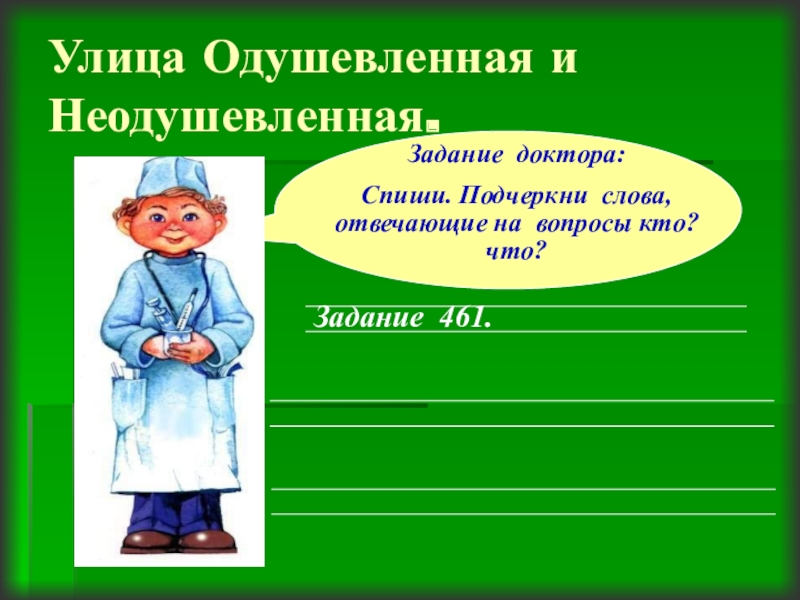 Улица Одушевленная и Неодушевленная.

Задание доктора:

Спиши. Подчеркни слова, отвечающие на вопросы кто? что?

Задание 461.